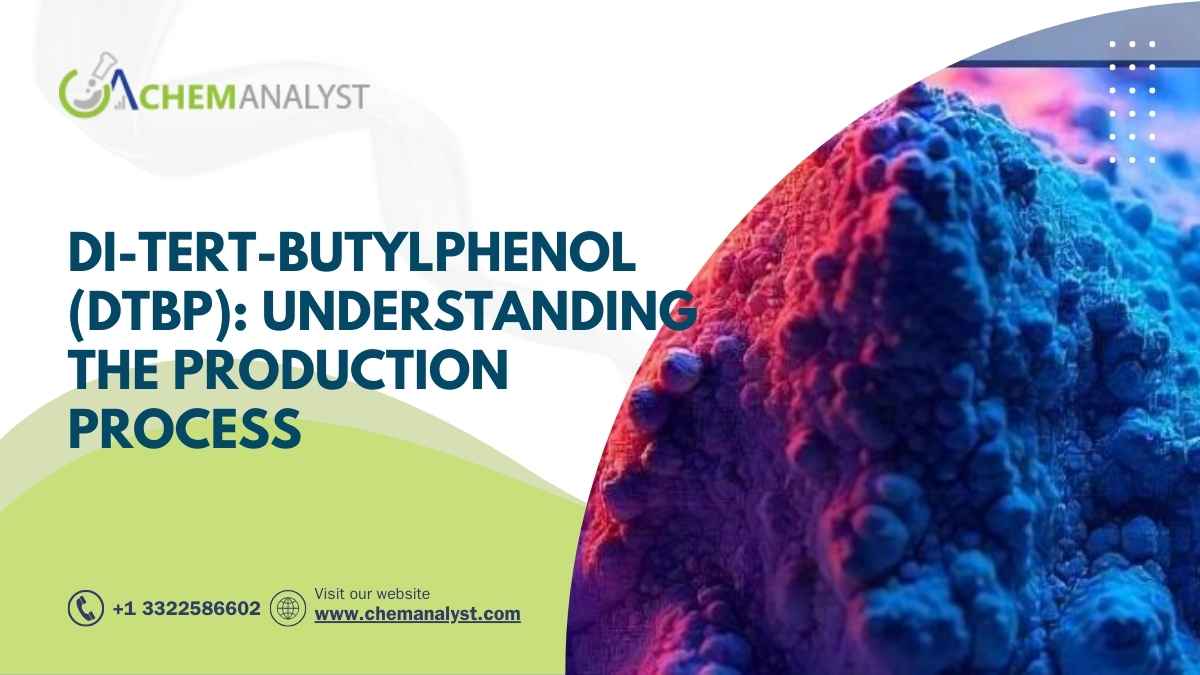 CHEMANALYST

DI-TERT-BUTYLPHENOL (DTBP): UNDERSTANDING THE PRODUCTION PROCESS

+1 3322586602

Visit our website
www.chemanalyst.com